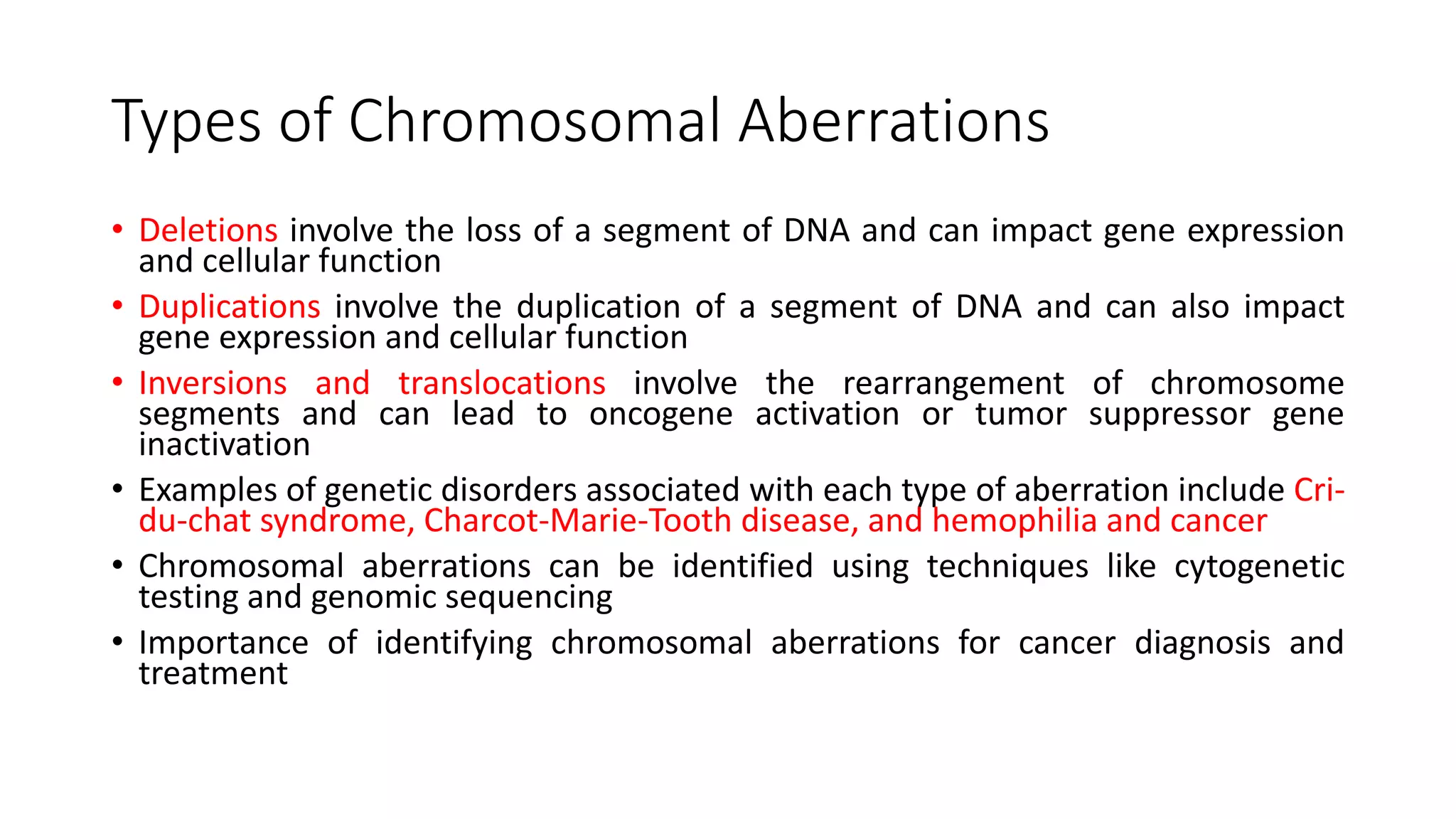 Types of Chromosomal Aberrations

• Deletions involve the loss of a segment of DNA and can impact gene expression and cellular function

• Duplications involve the duplication of a segment of DNA and can also impact gene expression and cellular function

• Inversions and translocations involve the rearrangement of chromosome segments and can lead to oncogene activation or tumor suppressor gene inactivation

• Examples of genetic disorders associated with each type of aberration include Cri-du-chat syndrome, Charcot-Marie-Tooth disease, and hemophilia and cancer

• Chromosomal aberrations can be identified using techniques like cytogenetic testing and genomic sequencing

• Importance of identifying chromosomal aberrations for cancer diagnosis and treatment